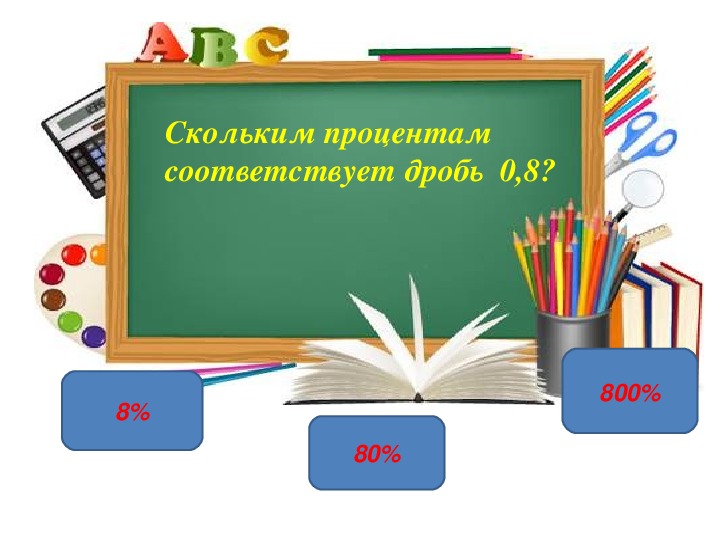 ABC

Скольким процентам соответствует дробь 0,8?

8%

80%

800%